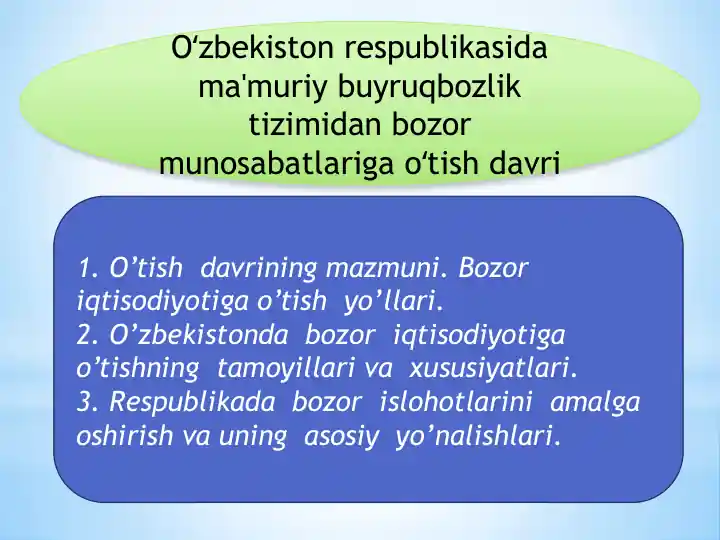 O‘zbekiston respublikasida ma'muriy buyruqbozlik tizimidan bozor munosabatlariga o‘tish davri

1. O’tish davrining mazmuni. Bozor iqtisodiyotiga o’tish yo’llari.
2. O’zbekistonda bozor iqtisodiyotiga o’tishning tamoyillari va xususiyatlari.
3. Respublikada bozor islohotlarini amalga oshirish va uning asosiy yo’nalishlari.